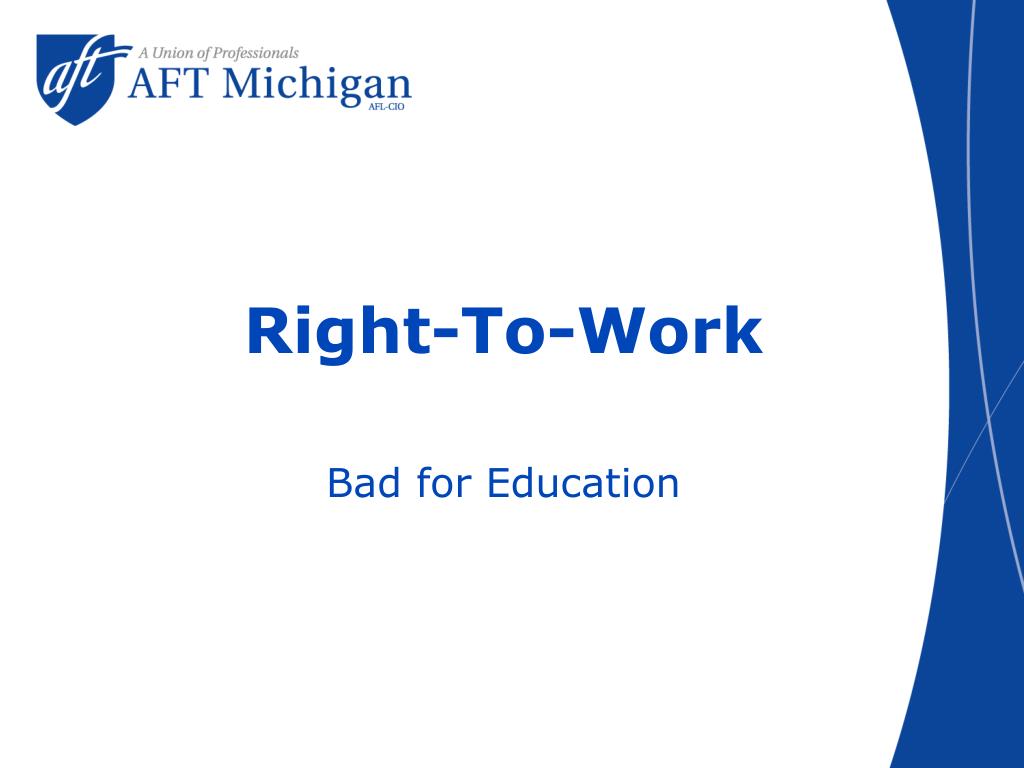 aft A Union of Professionals
AFT Michigan
AFL-CIO

Right-To-Work

Bad for Education